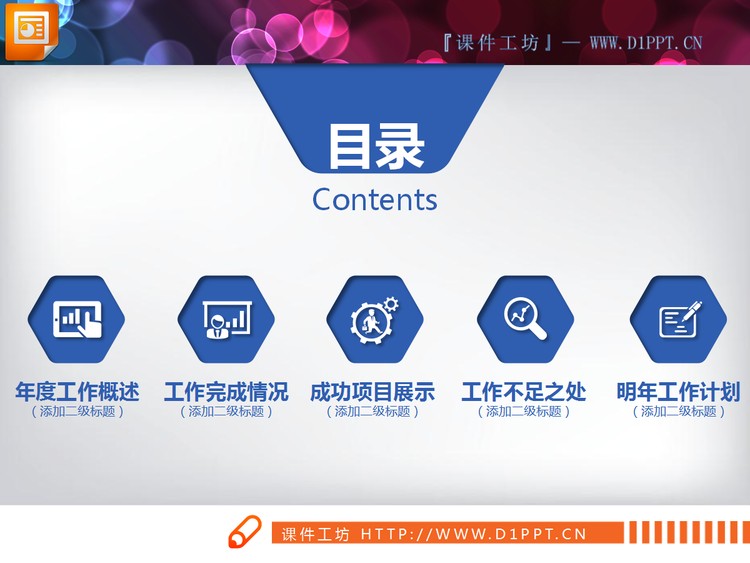 『课件工坊』— WWW.D1PPT.CN

目录
Contents

年度工作概述
（添加二级标题）

工作完成情况
（添加二级标题）

成功项目展示
（添加二级标题）

工作不足之处
（添加二级标题）

明年工作计划
（添加二级标题）

课件工坊 HTTP://WWW.D1PPT.CN